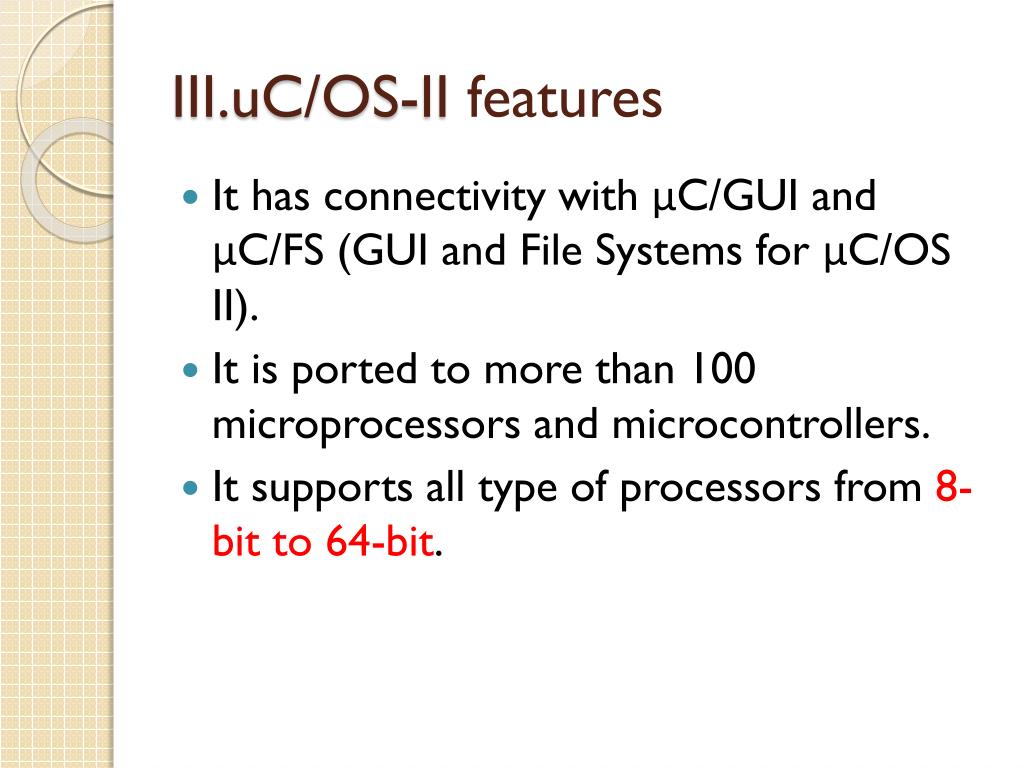 III.uC/OS-II features

It has connectivity with µC/GUI and µC/FS (GUI and File Systems for µC/OS II).

It is ported to more than 100 microprocessors and microcontrollers.

It supports all type of processors from 8-bit to 64-bit.